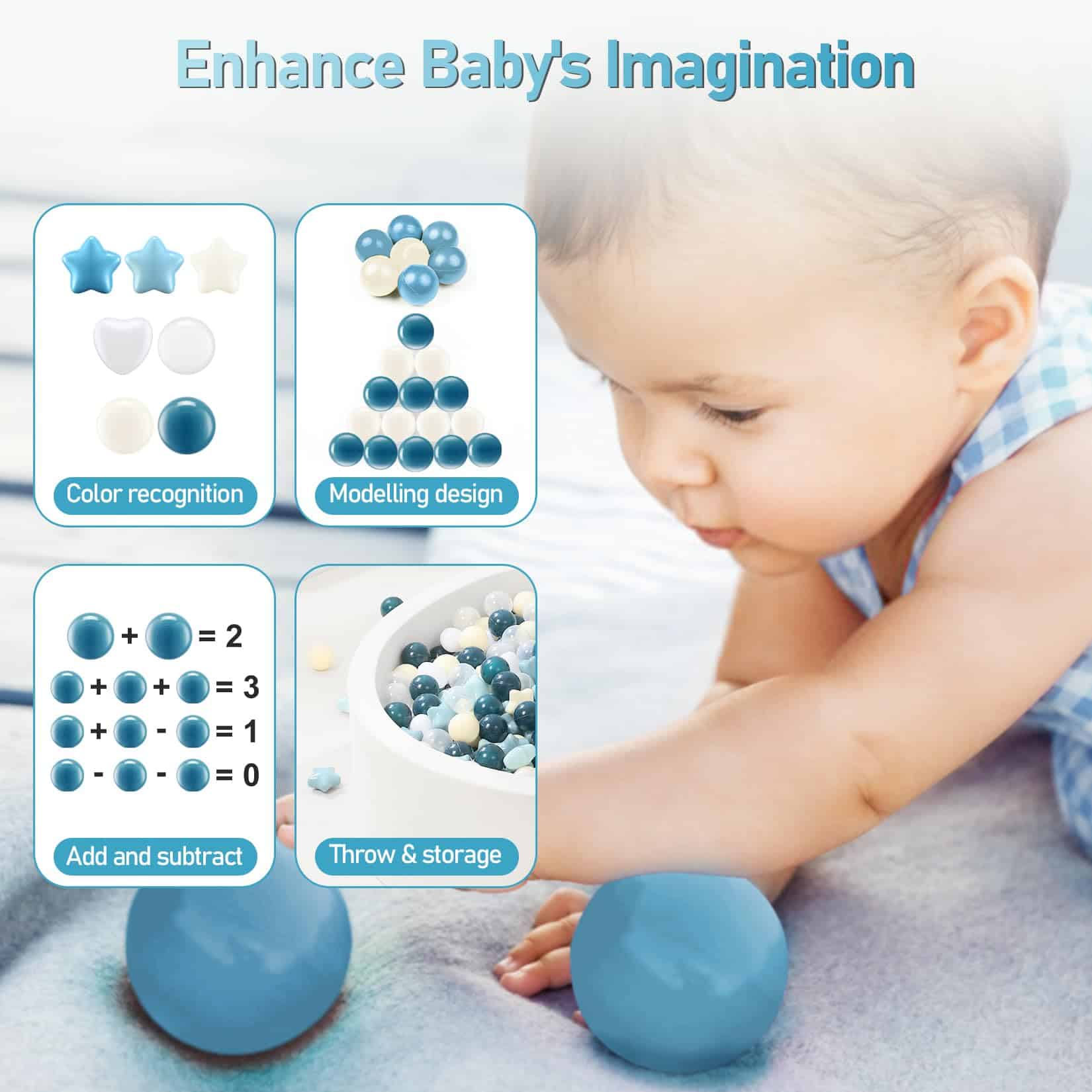 Enhance Baby's Imagination

Color recognition

Modelling design

+ = 2
+ + = 3
+ - = 1
- - = 0

Add and subtract

Throw & storage